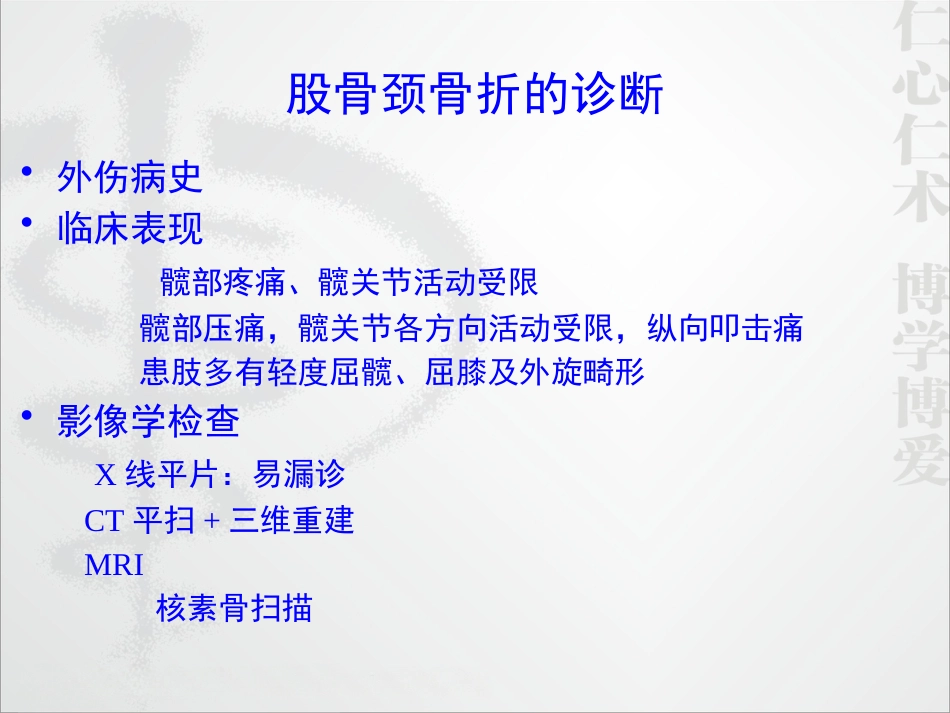 股骨颈骨折的诊断

• 外伤病史
• 临床表现

髋部疼痛、髋关节活动受限
髋部压痛，髋关节各方向活动受限，纵向叩击痛
患肢多有轻度屈髋、屈膝及外旋畸形

• 影像学检查

X 线平片：易漏诊
CT 平扫 + 三维重建
MRI
核素骨扫描

仁心仁术
博学博爱